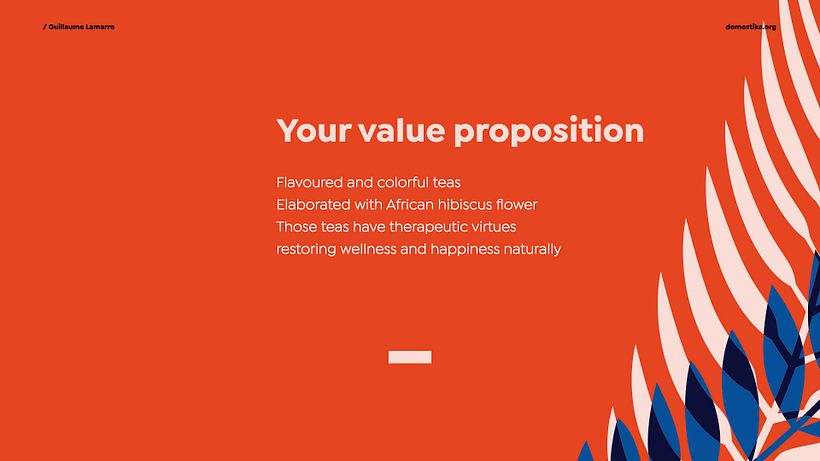 / Guillaume Lamarre

domestika.org

Your value proposition

Flavoured and colorful teas
Elaborated with African hibiscus flower
Those teas have therapeutic virtues
restoring wellness and happiness naturally